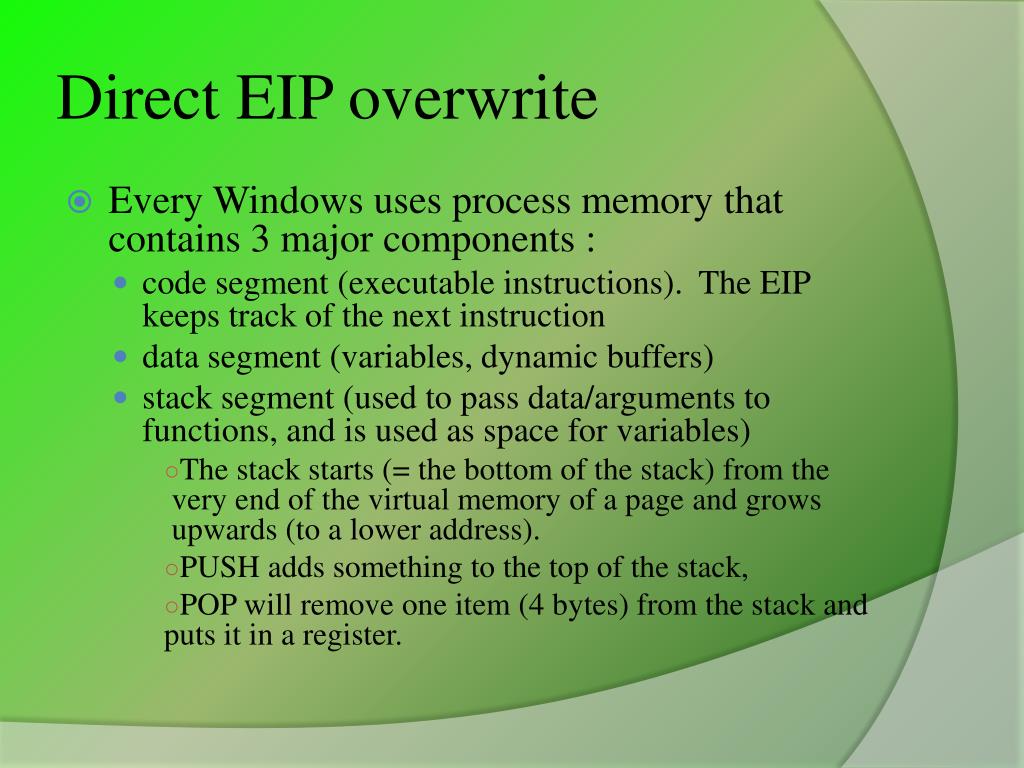 Direct EIP overwrite

Every Windows uses process memory that contains 3 major components :

code segment (executable instructions). The EIP keeps track of the next instruction

data segment (variables, dynamic buffers)

stack segment (used to pass data/arguments to functions, and is used as space for variables)

○The stack starts (= the bottom of the stack) from the very end of the virtual memory of a page and grows upwards (to a lower address).

○PUSH adds something to the top of the stack,

○POP will remove one item (4 bytes) from the stack and puts it in a register.